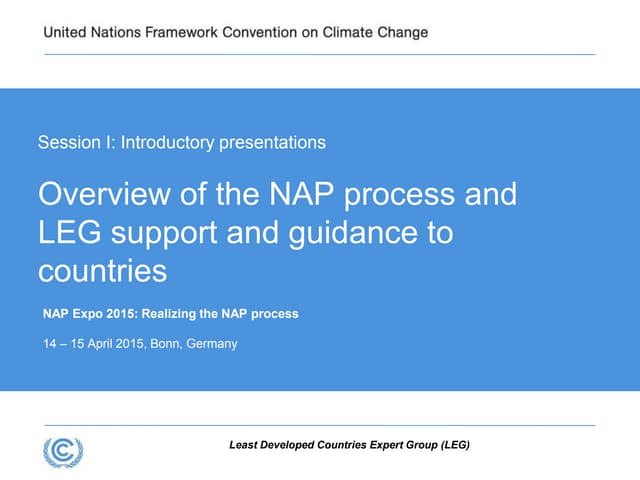 United Nations Framework Convention on Climate Change

Session I: Introductory presentations

Overview of the NAP process and LEG support and guidance to countries

NAP Expo 2015: Realizing the NAP process

14 – 15 April 2015, Bonn, Germany

Least Developed Countries Expert Group (LEG)